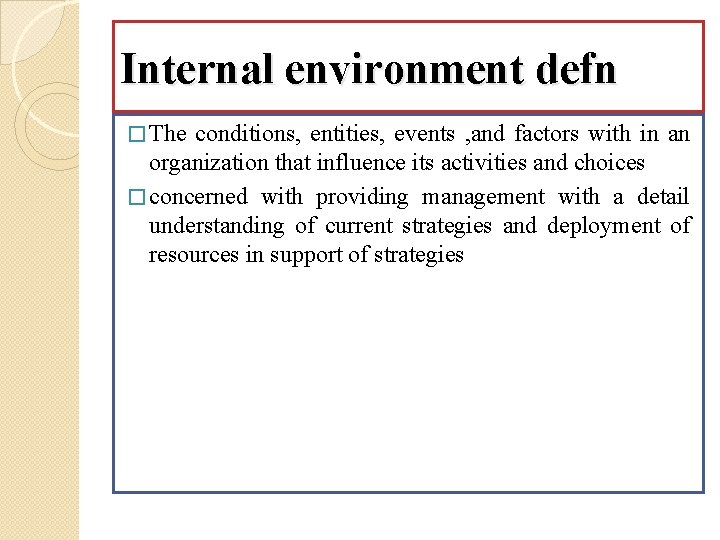 Internal environment defn

□ The conditions, entities, events ,and factors with in an organization that influence its activities and choices

□ concerned with providing management with a detail understanding of current strategies and deployment of resources in support of strategies